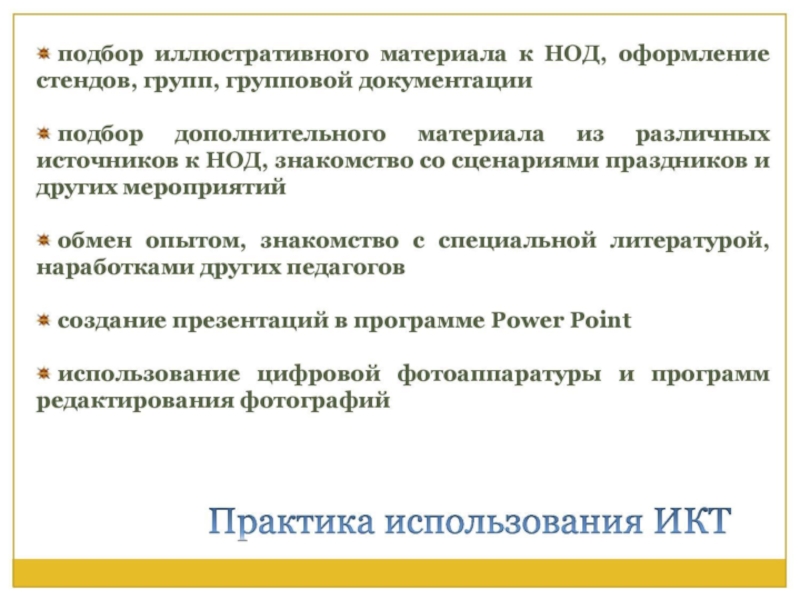 подбор иллюстративного материала к НОД, оформление стендов, групп, групповой документации

подбор дополнительного материала из различных источников к НОД, знакомство со сценариями праздников и других мероприятий

обмен опытом, знакомство с специальной литературой, наработками других педагогов

создание презентаций в программе Power Point

использование цифровой фотоаппаратуры и программ редактирования фотографий

Практика использования ИКТ